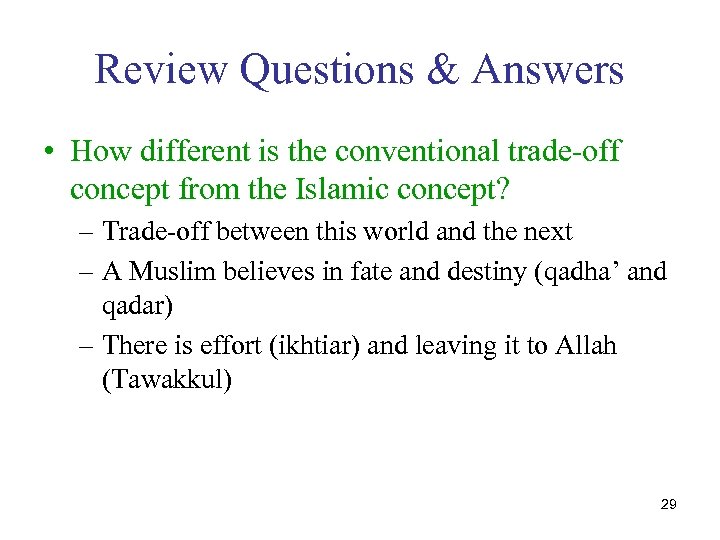 Review Questions & Answers

• How different is the conventional trade-off concept from the Islamic concept?

– Trade-off between this world and the next

– A Muslim believes in fate and destiny (qadha’ and qadar)

– There is effort (ikhtiar) and leaving it to Allah (Tawakkul)

29